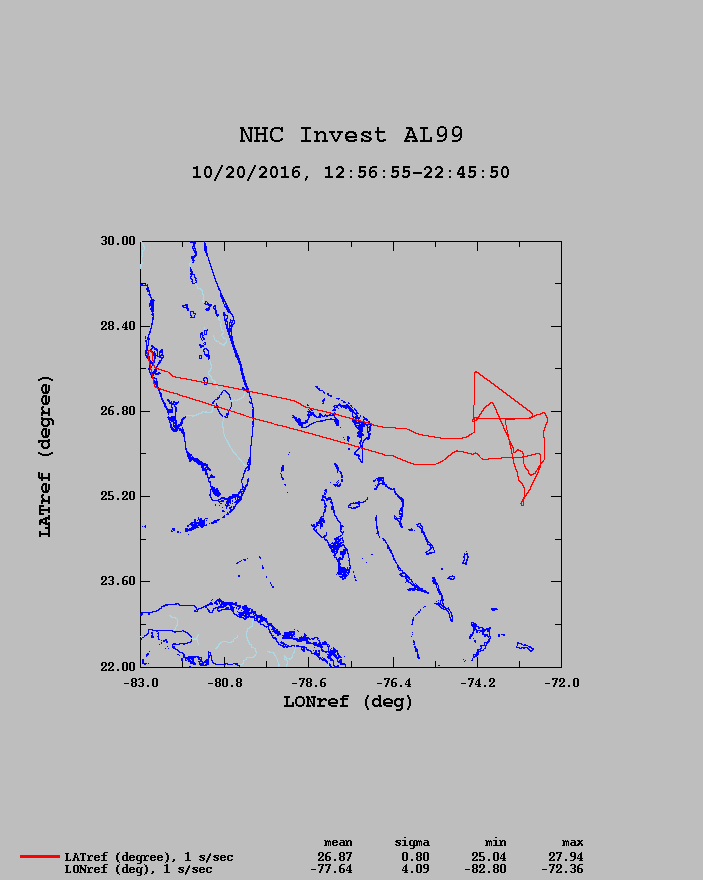 NHC Invest AL99

10/20/2016, 12:56:55-22:45:50

30.00
28.40
26.80
25.20
23.60
22.00

LATref (degree)

-83.0
-80.8
-78.6
-76.4
-74.2
-72.0

LONref (deg)

| | mean | sigma | min | max |
|---|---|---|---|---|
| LATref (degree), 1 s/sec | 26.87 | 0.80 | 25.04 | 27.94 |
| LONref (deg), 1 s/sec | -77.64 | 4.09 | -82.80 | -72.36 |